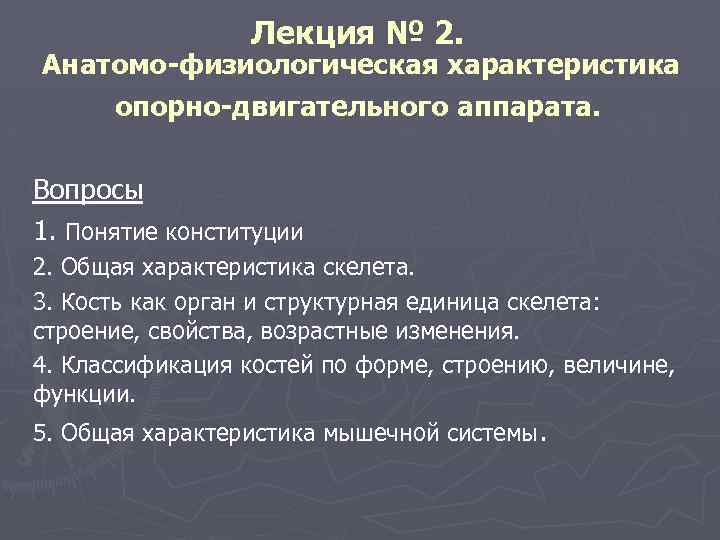 Лекция № 2.
Анатомо-физиологическая характеристика опорно-двигательного аппарата.

Вопросы

1. Понятие конституции

2. Общая характеристика скелета.

3. Кость как орган и структурная единица скелета: строение, свойства, возрастные изменения.

4. Классификация костей по форме, строению, величине, функции.

5. Общая характеристика мышечной системы.